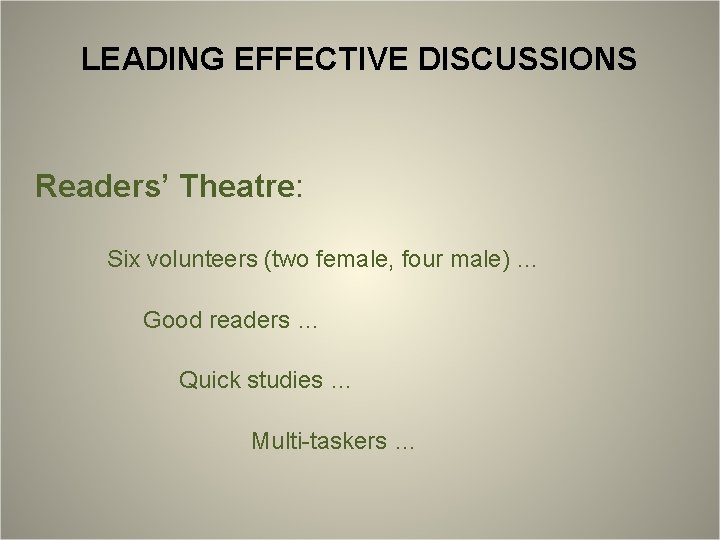 LEADING EFFECTIVE DISCUSSIONS

Readers’ Theatre:

Six volunteers (two female, four male) …

Good readers …

Quick studies …

Multi-taskers …